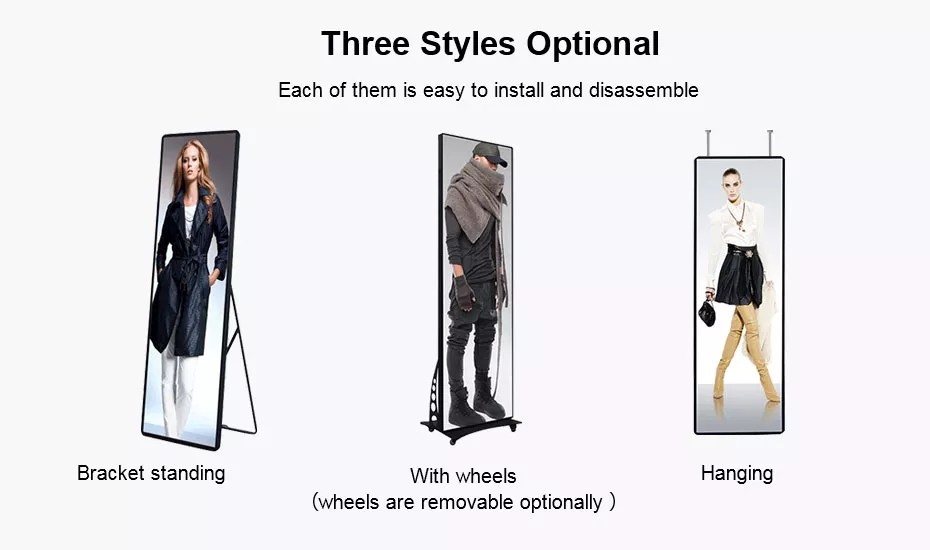 Three Styles Optional

Each of them is easy to install and disassemble

Bracket standing

With wheels
(wheels are removable optionally )

Hanging